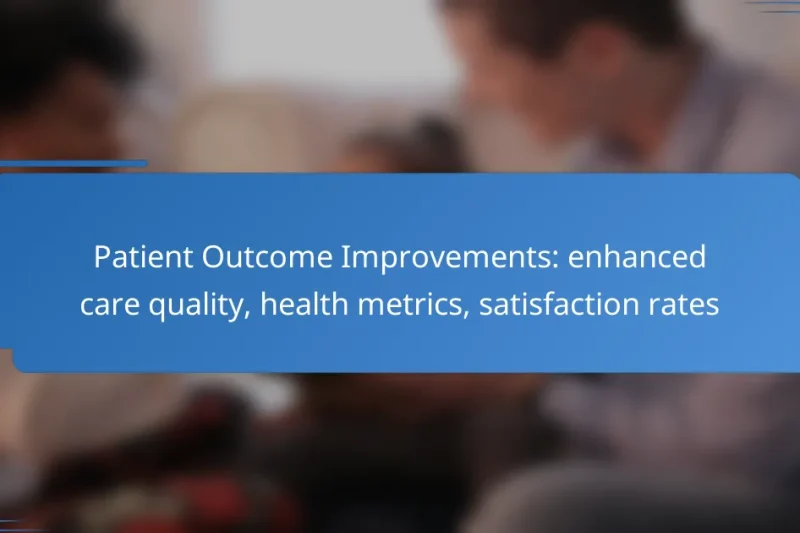 Patient Outcome Improvements: enhanced care quality, health metrics, satisfaction rates